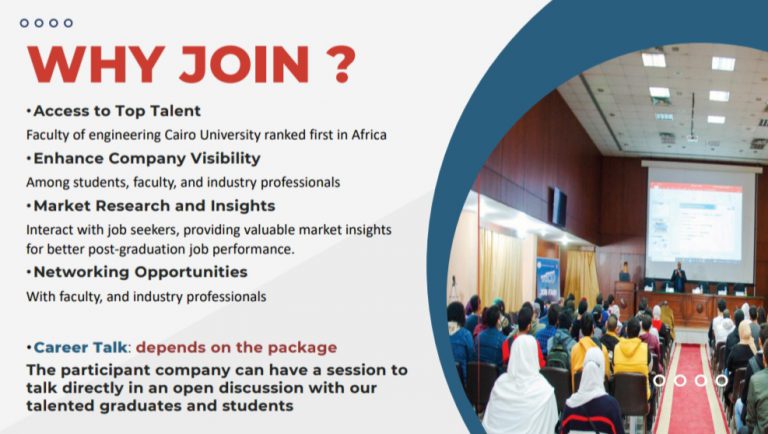 WHY JOIN ?

•Access to Top Talent
Faculty of engineering Cairo University ranked first in Africa

•Enhance Company Visibility
Among students, faculty, and industry professionals

•Market Research and Insights
Interact with job seekers, providing valuable market insights for better post-graduation job performance.

•Networking Opportunities
With faculty, and industry professionals

•Career Talk: depends on the package
The participant company can have a session to talk directly in an open discussion with our talented graduates and students